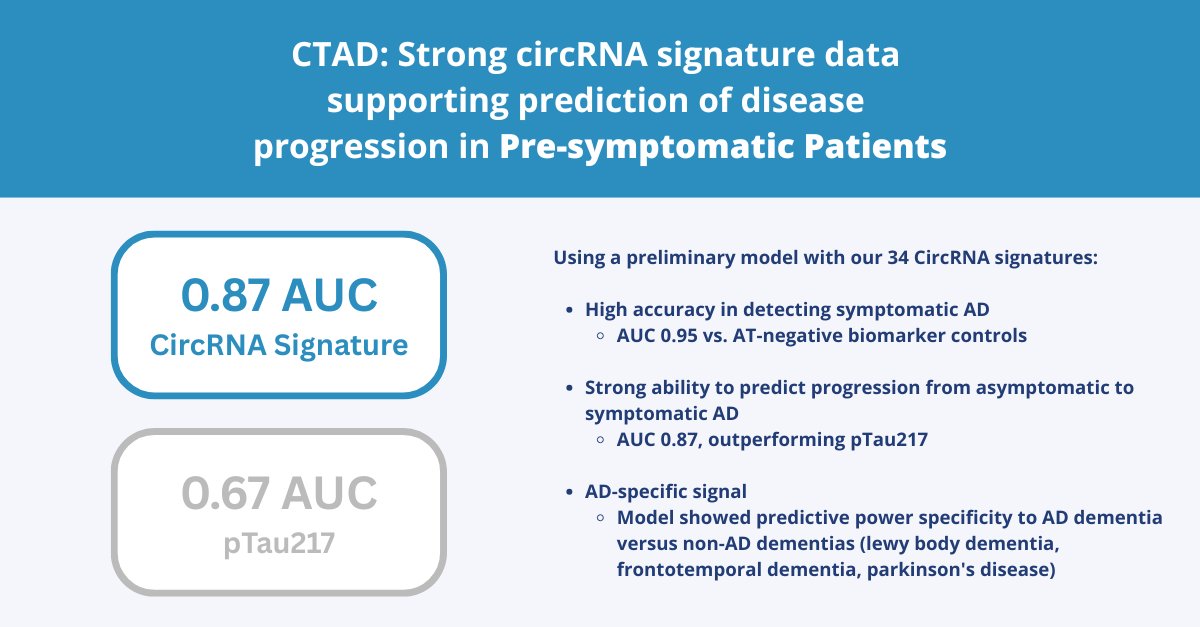 CTAD: Strong circRNA signature data supporting prediction of disease progression in Pre-symptomatic Patients

0.87 AUC
CircRNA Signature

0.67 AUC
pTau217

Using a preliminary model with our 34 CircRNA signatures:

- High accuracy in detecting symptomatic AD
  - AUC 0.95 vs. AT-negative biomarker controls

- Strong ability to predict progression from asymptomatic to symptomatic AD
  - AUC 0.87, outperforming pTau217

- AD-specific signal
  - Model showed predictive power specificity to AD dementia versus non-AD dementias (lewy body dementia, frontotemporal dementia, parkinson's disease)